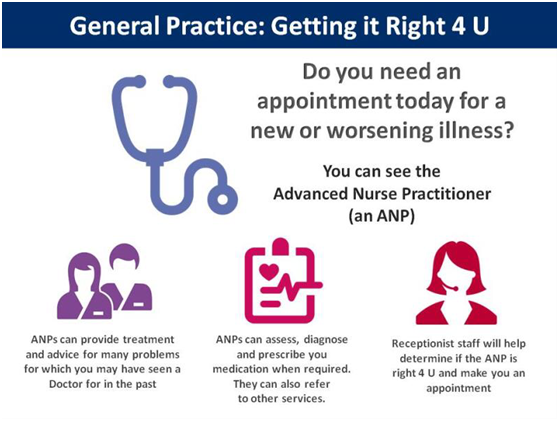 General Practice: Getting it Right 4 U

Do you need an appointment today for a new or worsening illness?

You can see the Advanced Nurse Practitioner (an ANP)

ANPs can provide treatment and advice for many problems for which you may have seen a Doctor for in the past

ANPs can assess, diagnose and prescribe you medication when required. They can also refer to other services.

Receptionist staff will help determine if the ANP is right 4 U and make you an appointment